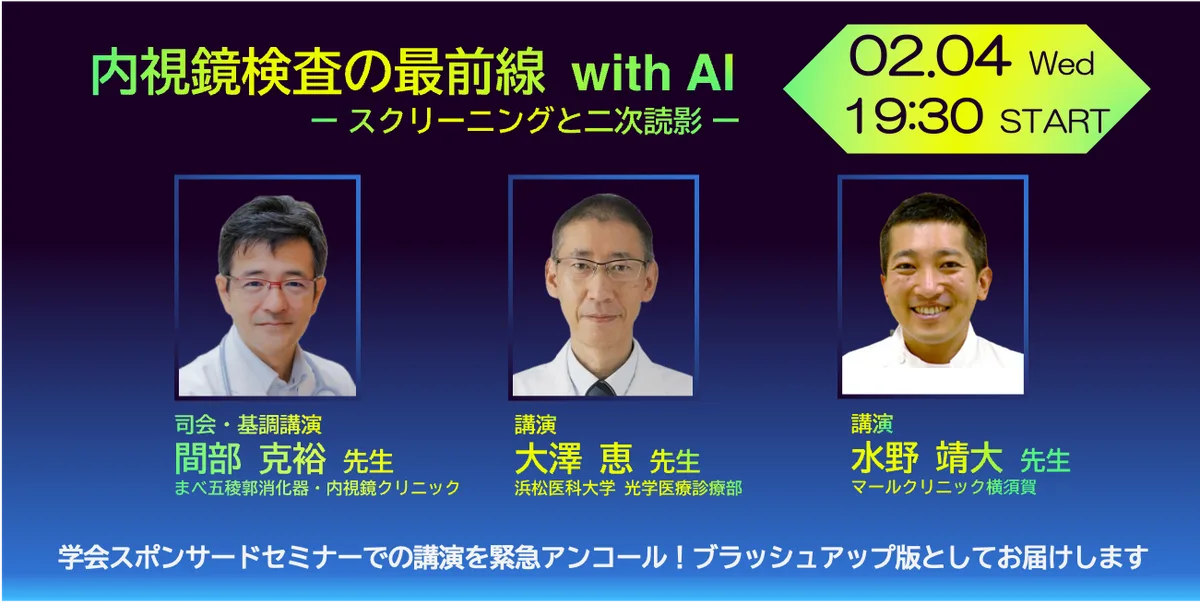 内視鏡検査の最前線 with AI
ー スクリーニングと二次読影 ー

02.04 Wed
19:30 START

司会・基調講演
間部 克裕 先生
まべ五稜郭消化器・内視鏡クリニック

講演
大澤 恵 先生
浜松医科大学 光学医療診療部

講演
水野 靖大 先生
マールクリニック横須賀

学会スポンサードセミナーでの講演を緊急アンコール！ブラッシュアップ版としてお届けします